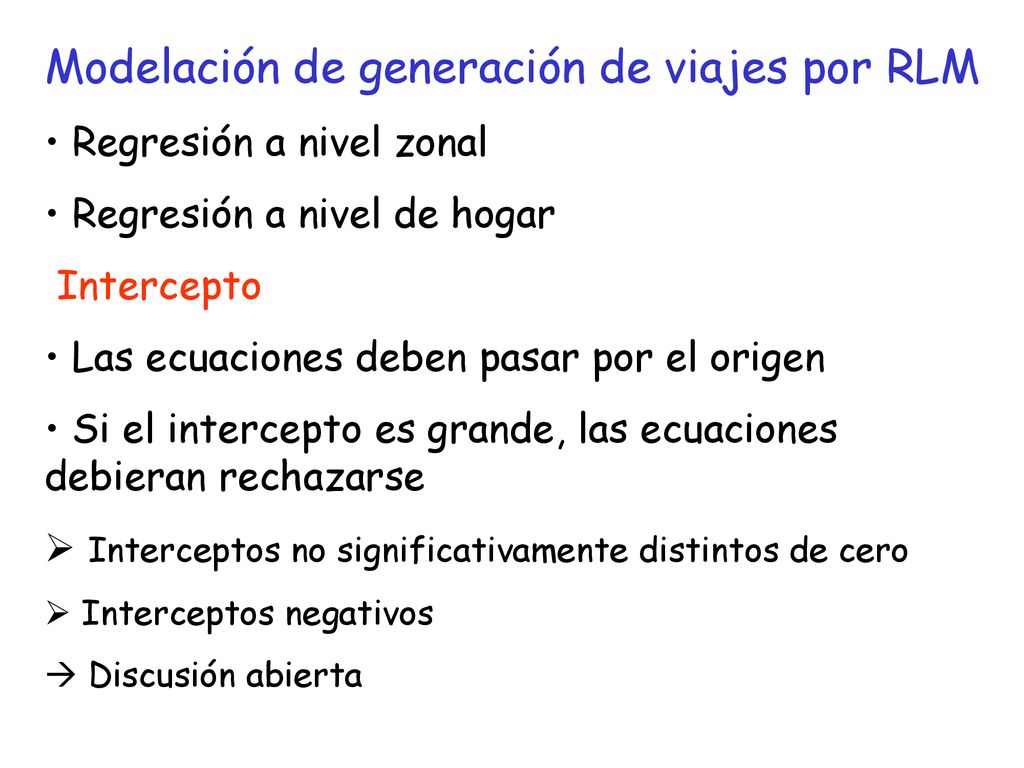 Modelación de generación de viajes por RLM

• Regresión a nivel zonal

• Regresión a nivel de hogar

Intercepto

• Las ecuaciones deben pasar por el origen

• Si el intercepto es grande, las ecuaciones debieran rechazarse

➢ Interceptos no significativamente distintos de cero

➢ Interceptos negativos

→ Discusión abierta